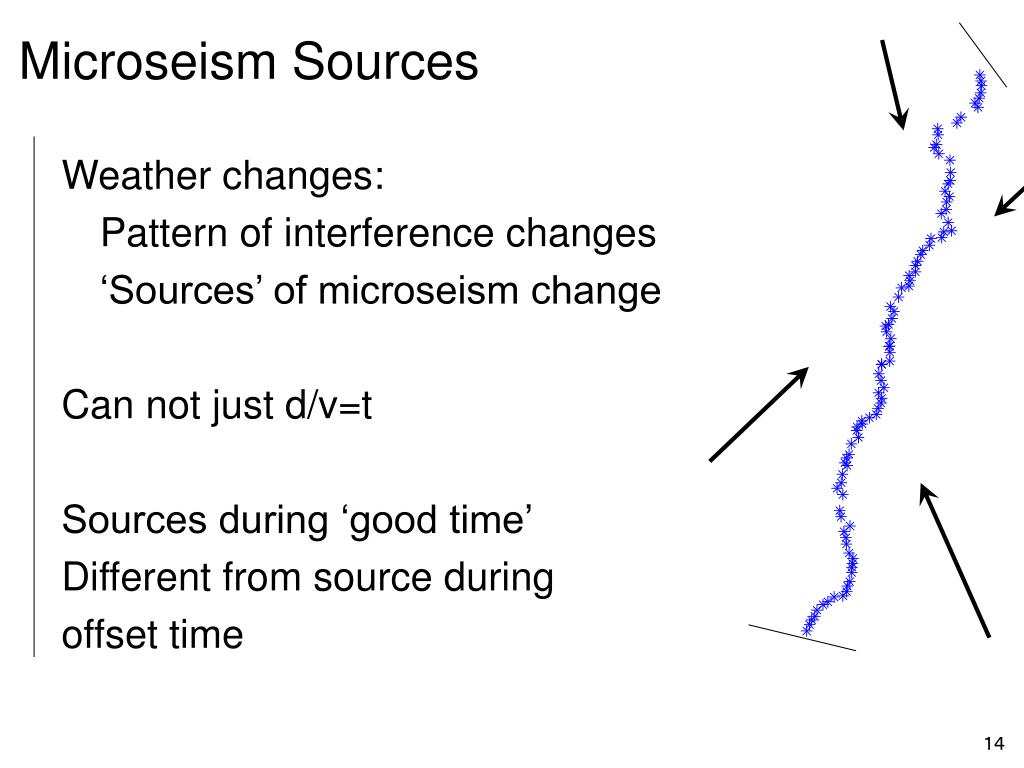 Microseism Sources

Weather changes:

Pattern of interference changes

‘Sources’ of microseism change

Can not just d/v=t

Sources during ‘good time’

Different from source during offset time

14